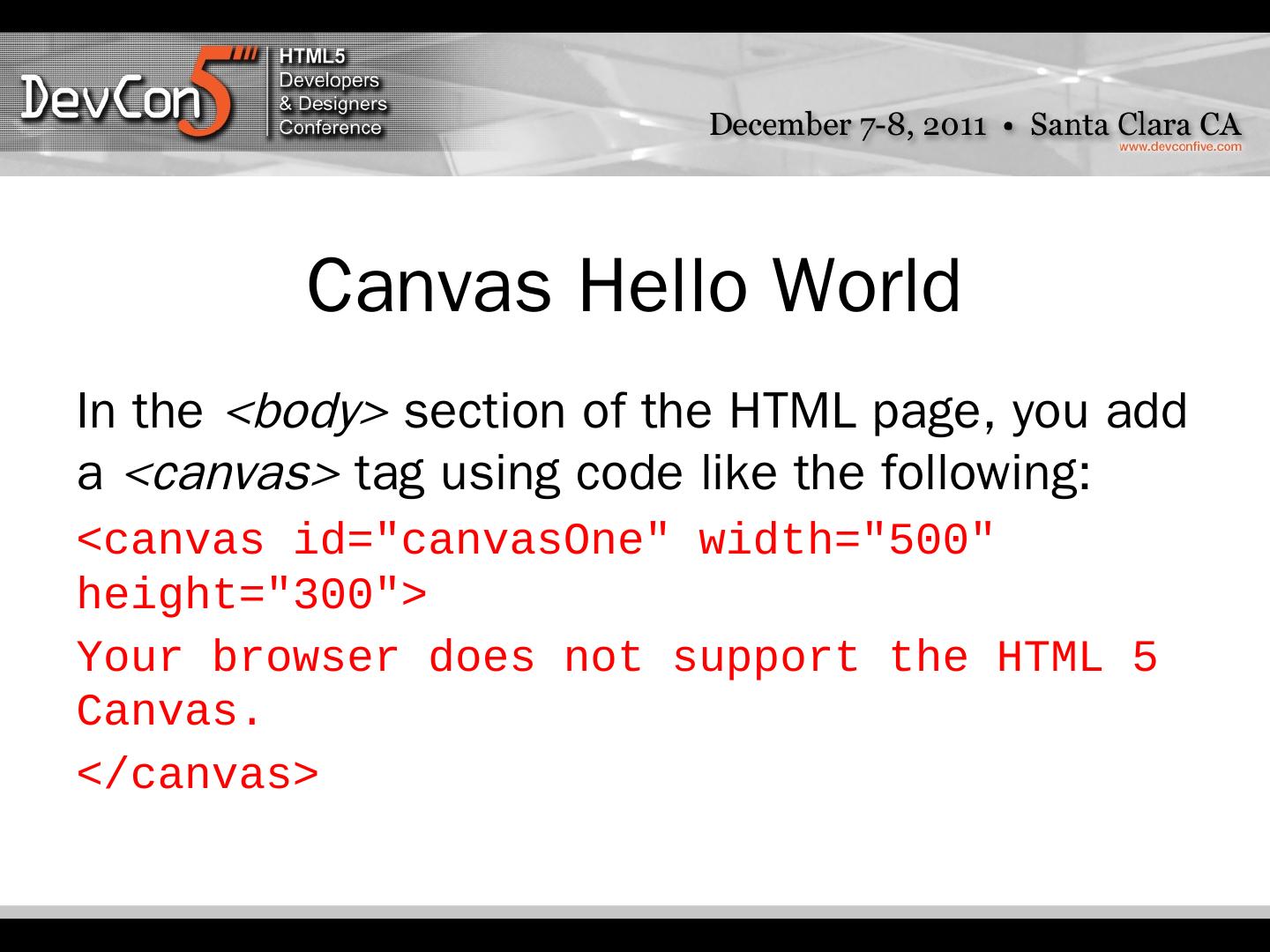 DevCon5 HTML5 Developers & Designers Conference

December 7-8, 2011 • Santa Clara CA
www.devconfive.com

Canvas Hello World

In the <body> section of the HTML page, you add a <canvas> tag using code like the following:

<canvas id="canvasOne" width="500" height="300">

Your browser does not support the HTML 5 Canvas.

</canvas>